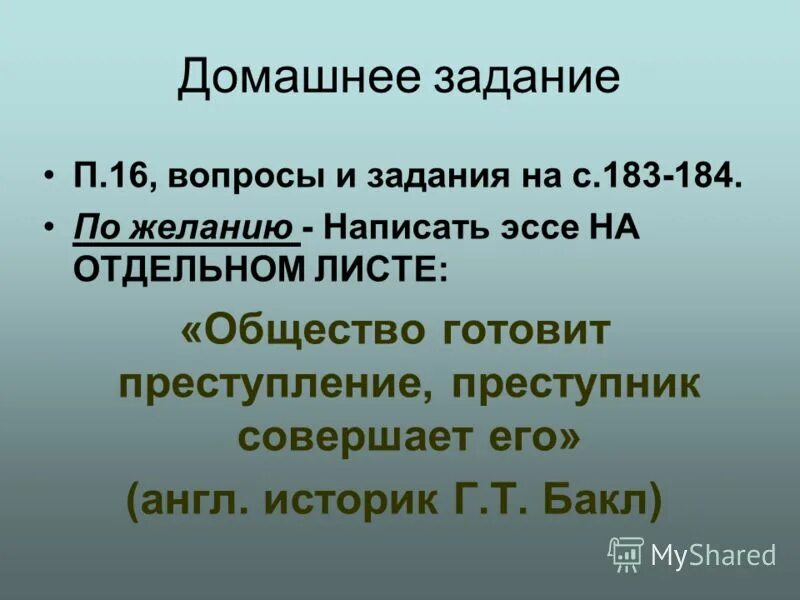 Домашнее задание

• П.16, вопросы и задания на с.183-184.

• По желанию - Написать эссе НА ОТДЕЛЬНОМ ЛИСТЕ:

«Общество готовит преступление, преступник совершает его»

(англ. историк Г.Т. Бакл)

MyShared